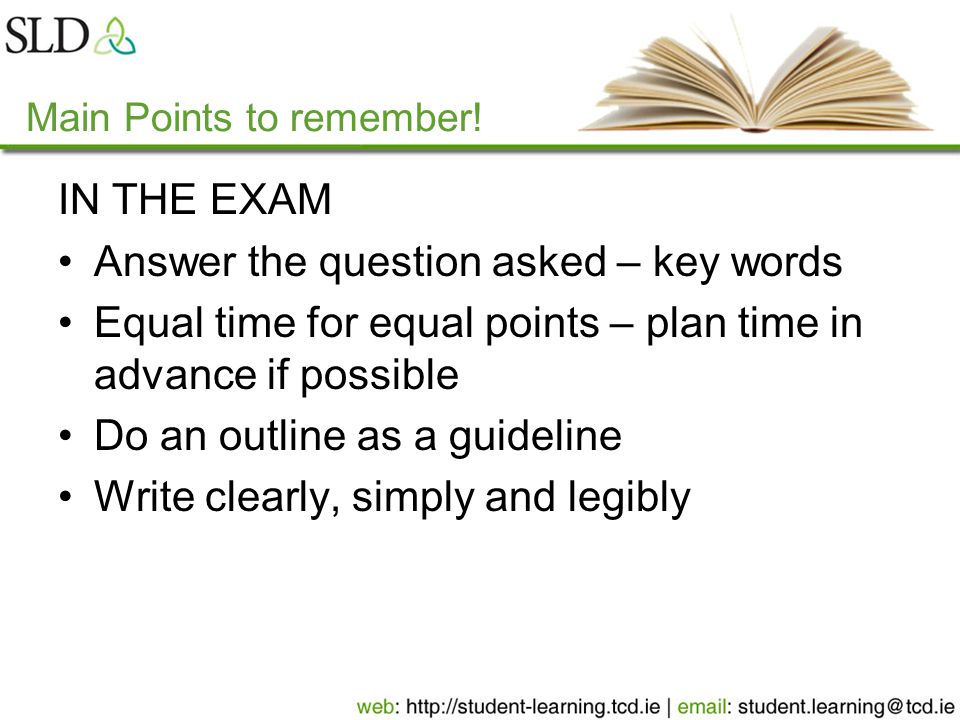 SLD

Main Points to remember!

IN THE EXAM

• Answer the question asked – key words
• Equal time for equal points – plan time in advance if possible
• Do an outline as a guideline
• Write clearly, simply and legibly

web: http://student-learning.tcd.ie | email: student.learning@tcd.ie